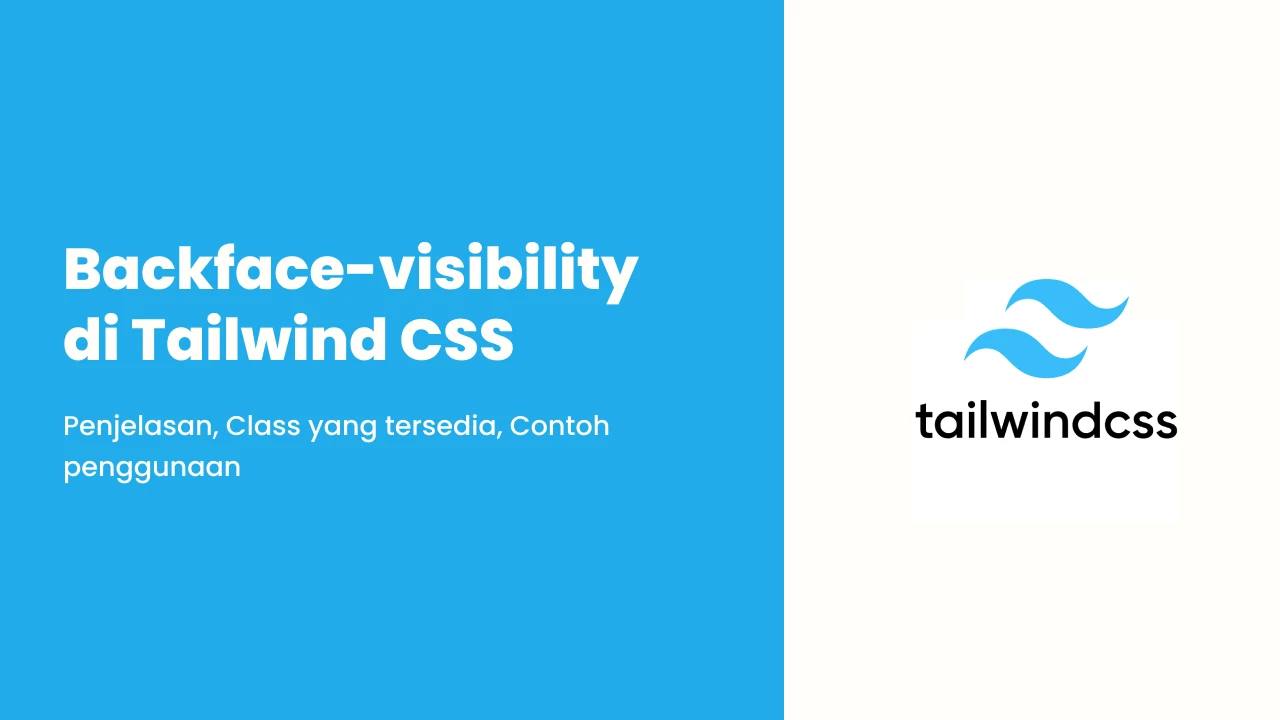 Backface-visibility di Tailwind CSS

Penjelasan, Class yang tersedia, Contoh penggunaan

tailwindcss